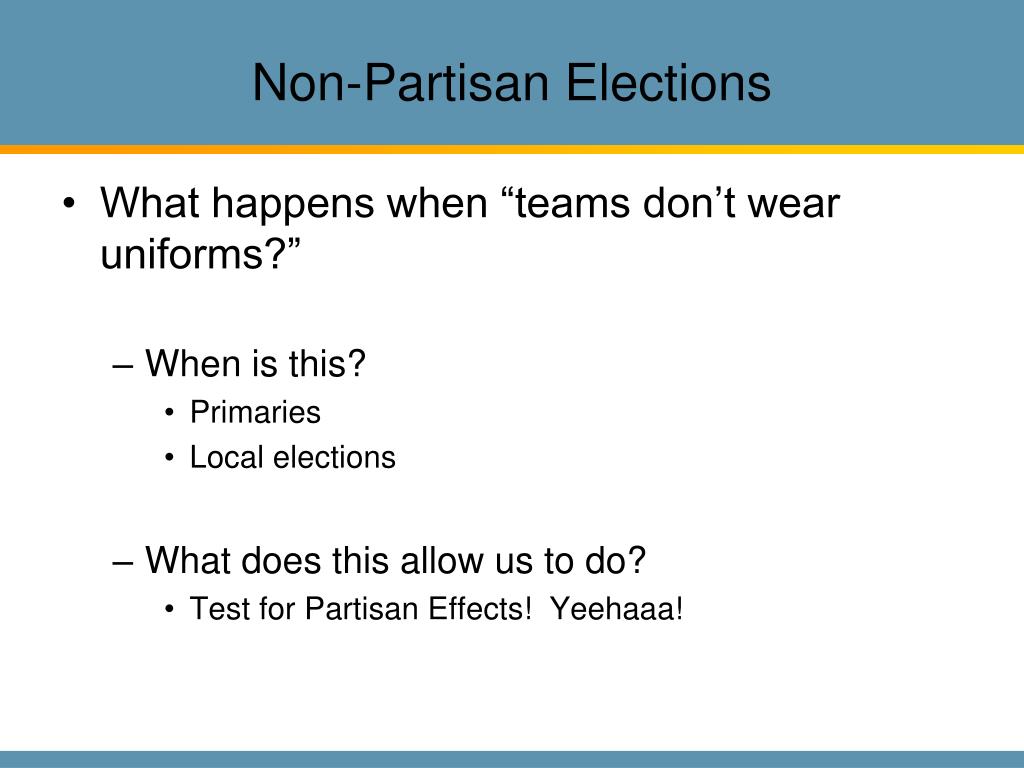 Non-Partisan Elections

• What happens when “teams don’t wear uniforms?”

– When is this?

• Primaries

• Local elections

– What does this allow us to do?

• Test for Partisan Effects! Yeehaaa!